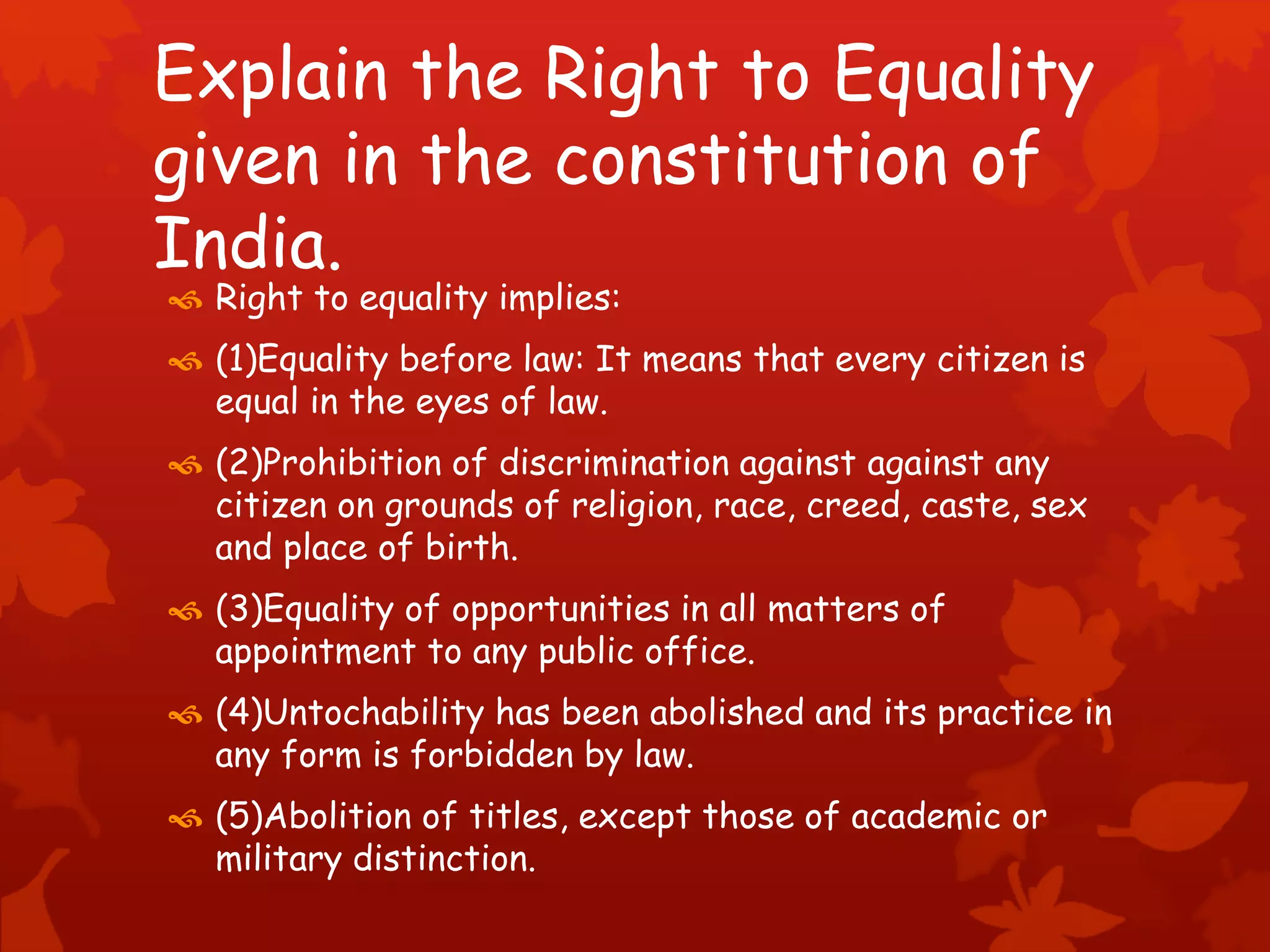 Explain the Right to Equality given in the constitution of India.

Right to equality implies:

(1)Equality before law: It means that every citizen is equal in the eyes of law.

(2)Prohibition of discrimination against against any citizen on grounds of religion, race, creed, caste, sex and place of birth.

(3)Equality of opportunities in all matters of appointment to any public office.

(4)Untochability has been abolished and its practice in any form is forbidden by law.

(5)Abolition of titles, except those of academic or military distinction.